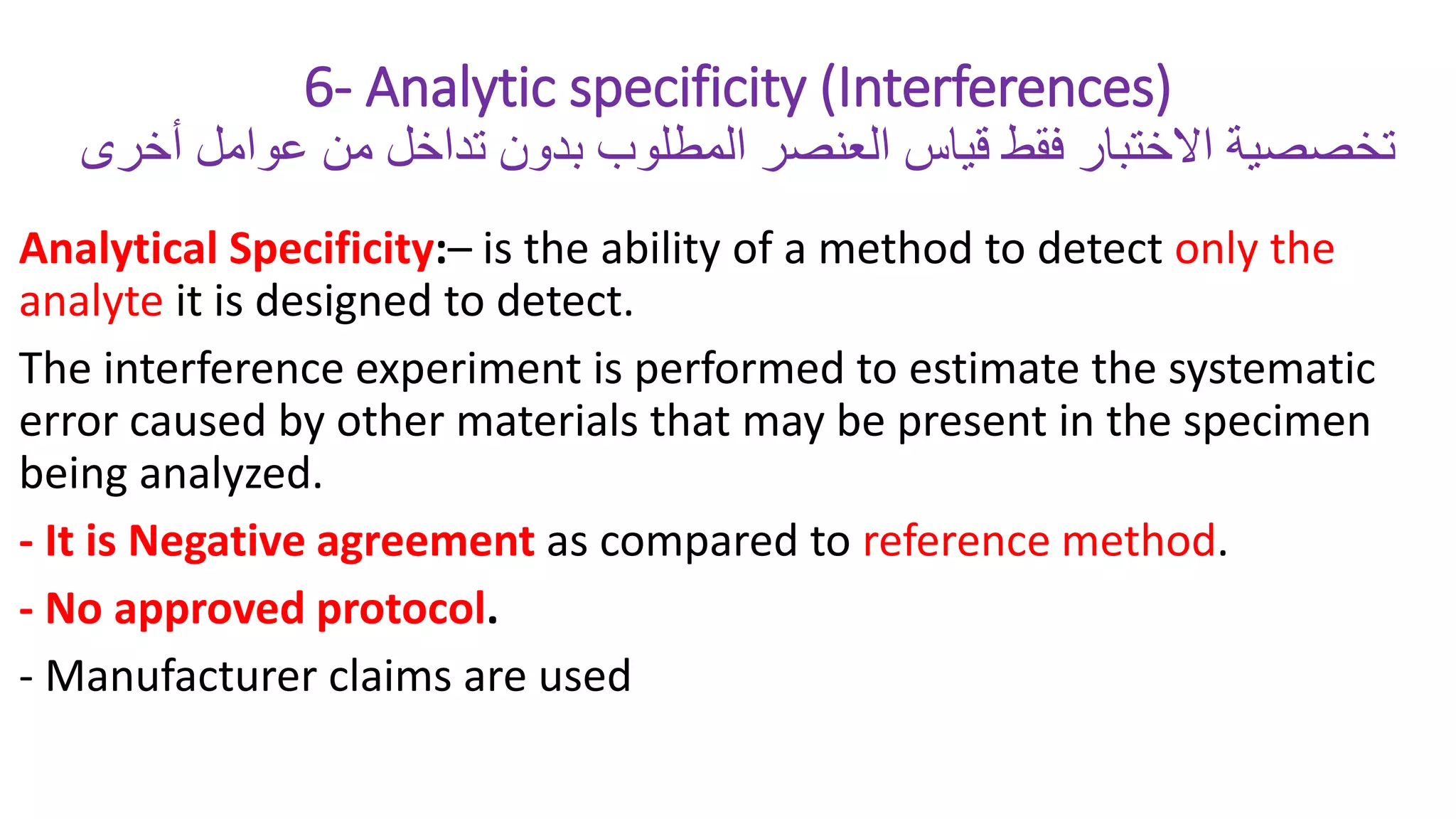 6- Analytic specificity (Interferences)
تخصصية الاختبار فقط قياس العنصر المطلوب بدون تداخل من عوامل أخرى

Analytical Specificity:– is the ability of a method to detect only the analyte it is designed to detect.

The interference experiment is performed to estimate the systematic error caused by other materials that may be present in the specimen being analyzed.

- It is Negative agreement as compared to reference method.

- No approved protocol.

- Manufacturer claims are used